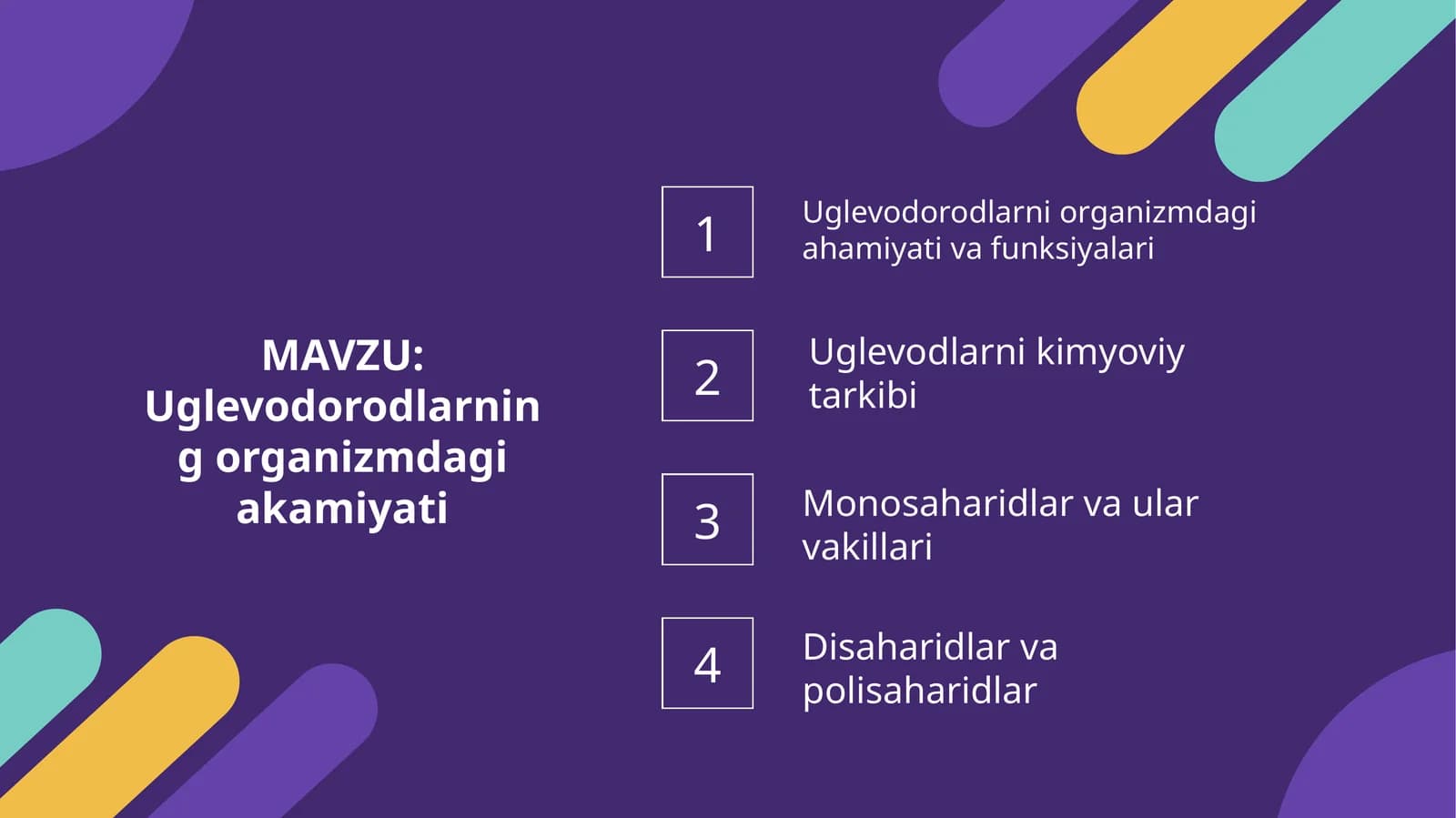 MAVZU: Uglevodorodlarning organizmdagi akamiyati

1

Uglevodorodlarni organizmdagi ahamiyati va funksiyalari

2

Uglevodlarni kimyoviy tarkibi

3

Monosaharidlar va ular vakillari

4

Disaharidlar va polisaharidlar